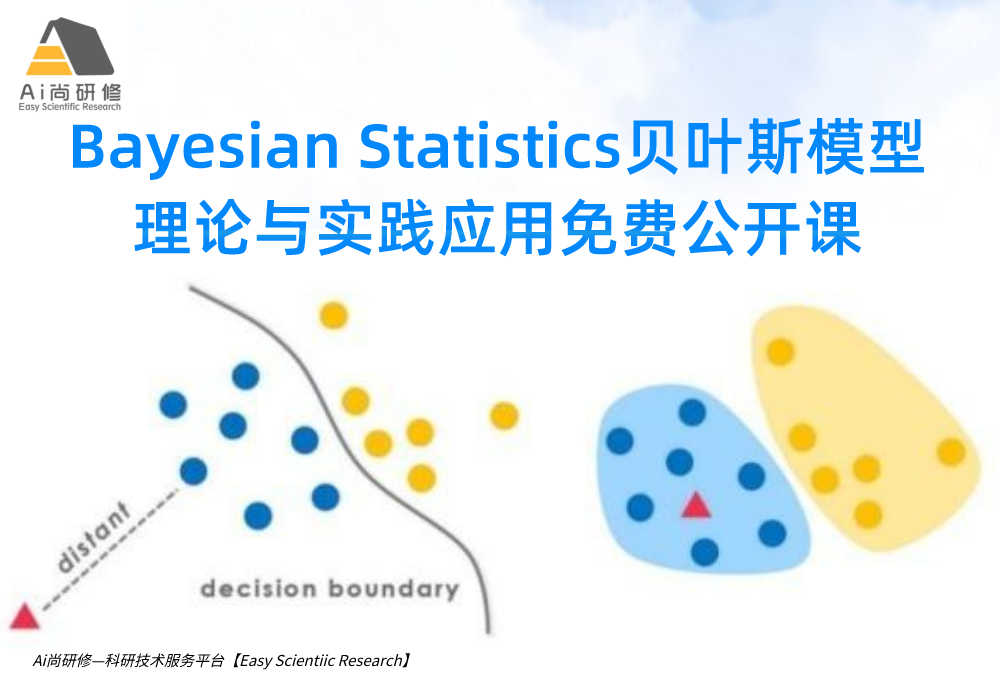 Ai尚研修
Easy Scientific Research

Bayesian Statistics贝叶斯模型理论与实践应用免费公开课

distant

decision boundary

Ai尚研修—科研技术服务平台【Easy Scientiic Research】